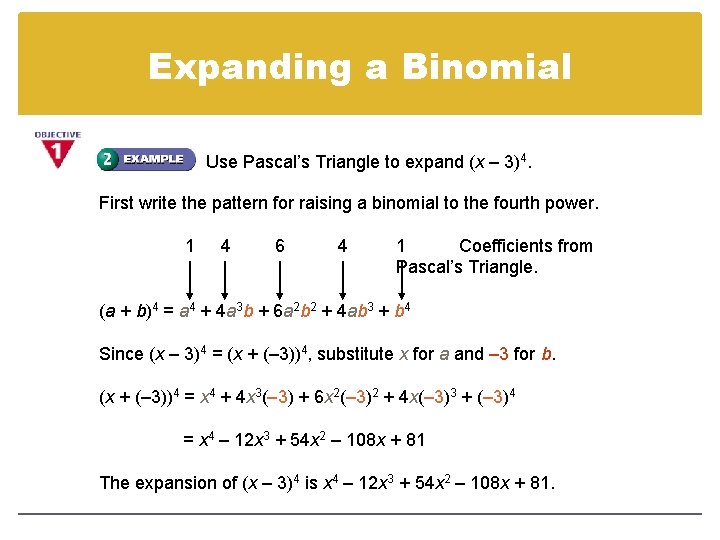 Expanding a Binomial

OBJECTIVE 1

2 EXAMPLE Use Pascal's Triangle to expand $(x - 3)^4$.

First write the pattern for raising a binomial to the fourth power.

1 4 6 4 1 Coefficients from Pascal's Triangle.

$(a + b)^4 = a^4 + 4a^3b + 6a^2b^2 + 4ab^3 + b^4$

Since $(x - 3)^4 = (x + (-3))^4$, substitute $x$ for $a$ and $-3$ for $b$.

$(x + (-3))^4 = x^4 + 4x^3(-3) + 6x^2(-3)^2 + 4x(-3)^3 + (-3)^4$

$= x^4 - 12x^3 + 54x^2 - 108x + 81$

The expansion of $(x - 3)^4$ is $x^4 - 12x^3 + 54x^2 - 108x + 81$.